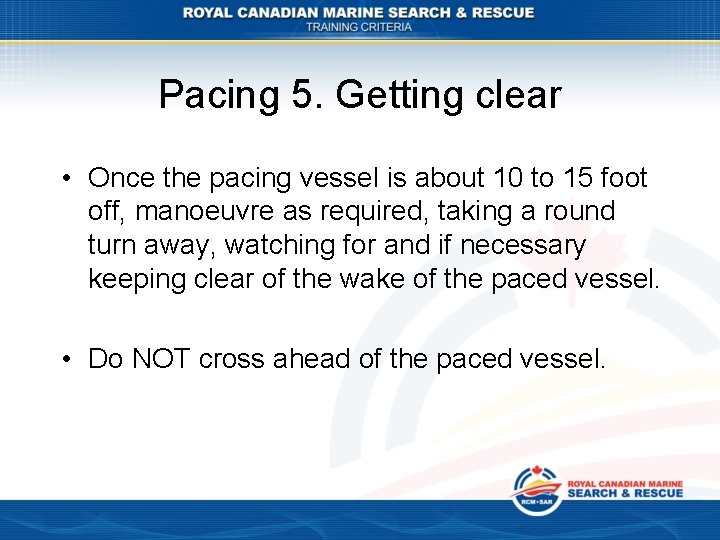 ROYAL CANADIAN MARINE SEARCH & RESCUE
TRAINING CRITERIA

Pacing 5. Getting clear

• Once the pacing vessel is about 10 to 15 foot off, manoeuvre as required, taking a round turn away, watching for and if necessary keeping clear of the wake of the paced vessel.

• Do NOT cross ahead of the paced vessel.

RCM•SAR
ROYAL CANADIAN MARINE
SEARCH & RESCUE